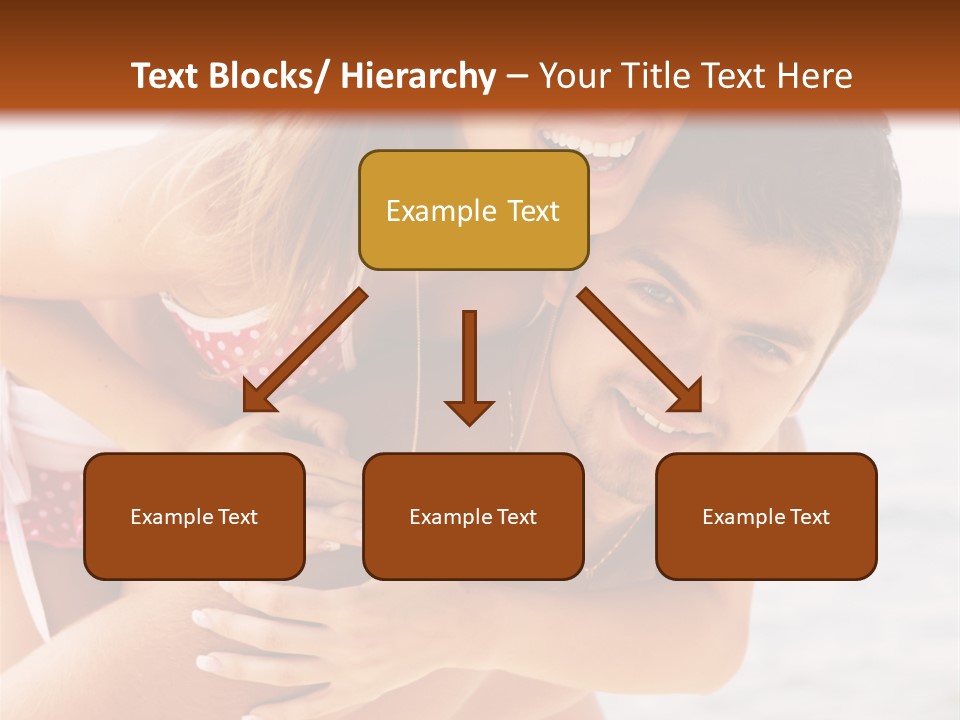 Text Blocks/ Hierarchy – Your Title Text Here

Example Text

Example Text

Example Text

Example Text